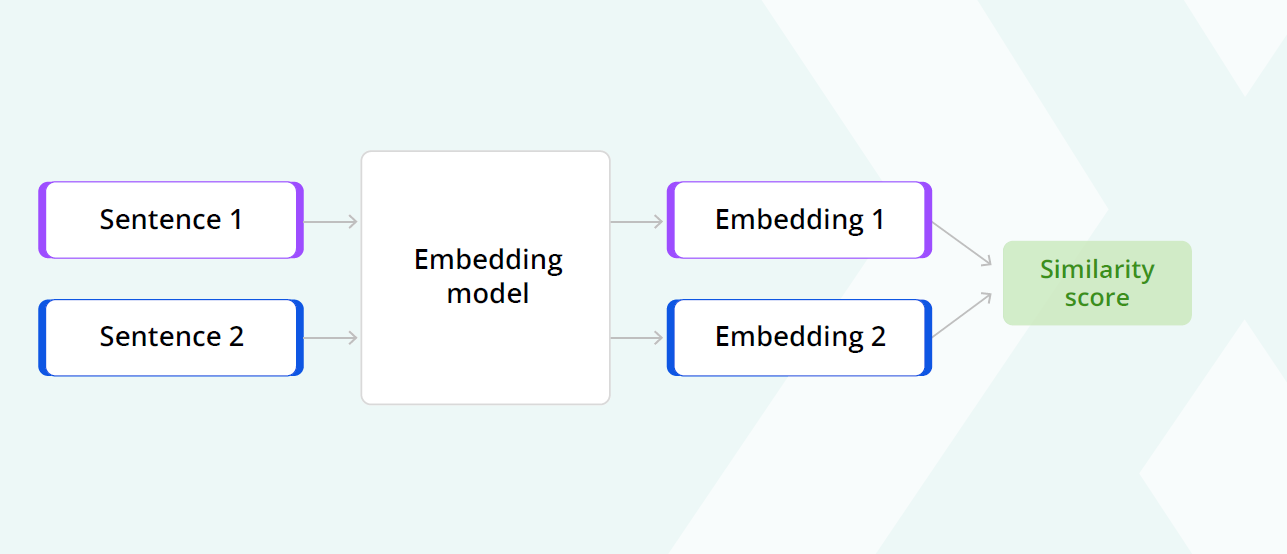 Sentence 1

Sentence 2

Embedding model

Embedding 1

Embedding 2

Similarity score